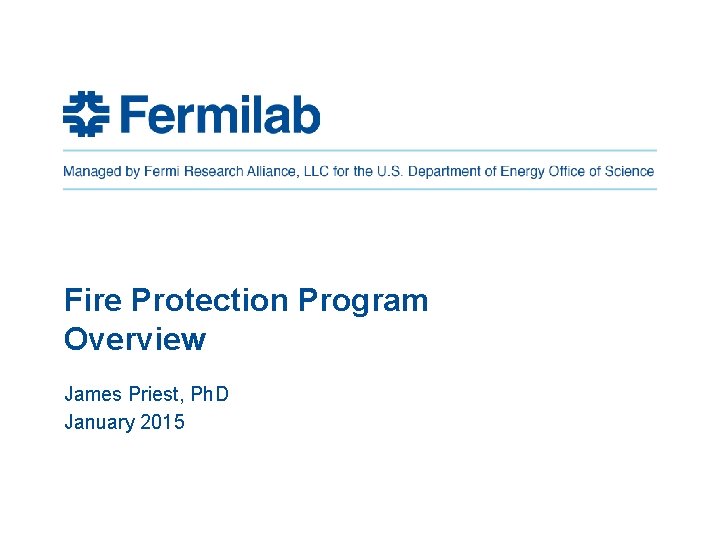 Fermilab

Managed by Fermi Research Alliance, LLC for the U.S. Department of Energy Office of Science

Fire Protection Program Overview

James Priest, PhD
January 2015